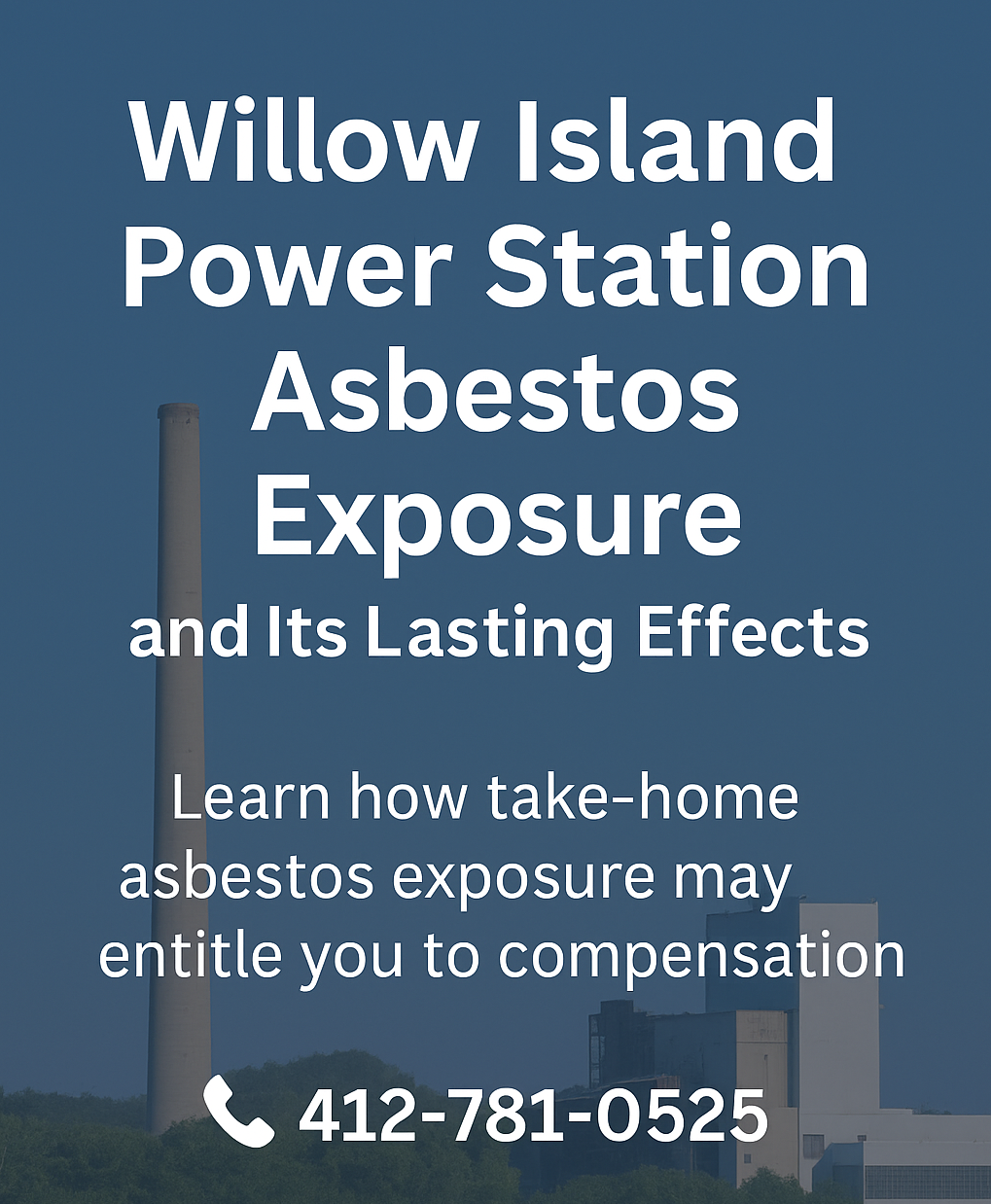 Willow Island Power Station Asbestos Exposure
and Its Lasting Effects

Learn how take-home asbestos exposure may entitle you to compensation

412-781-0525